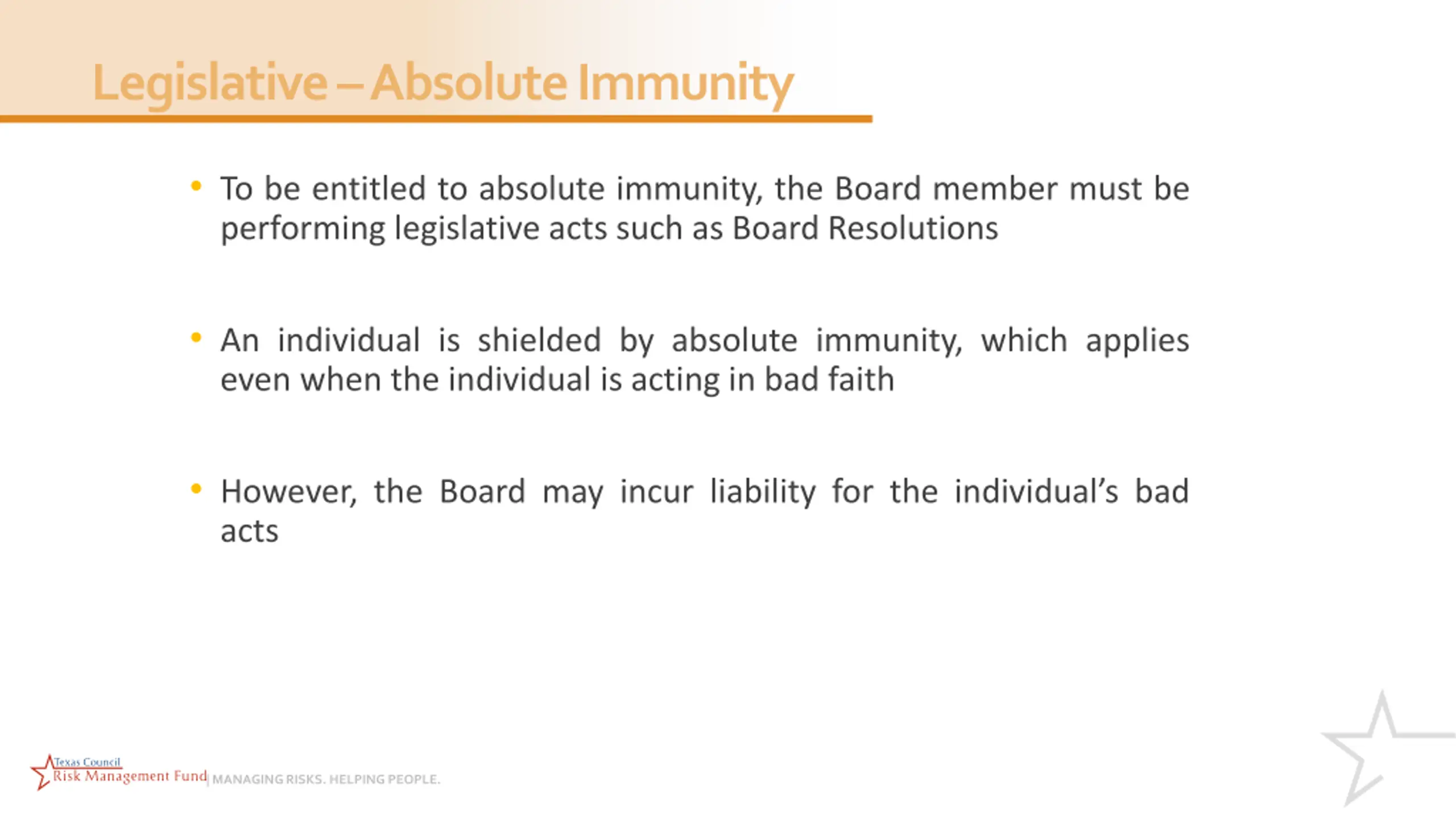 Legislative – Absolute Immunity

• To be entitled to absolute immunity, the Board member must be performing legislative acts such as Board Resolutions

• An individual is shielded by absolute immunity, which applies even when the individual is acting in bad faith

• However, the Board may incur liability for the individual's bad acts

Texas Council
Risk Management Fund | MANAGING RISKS. HELPING PEOPLE.